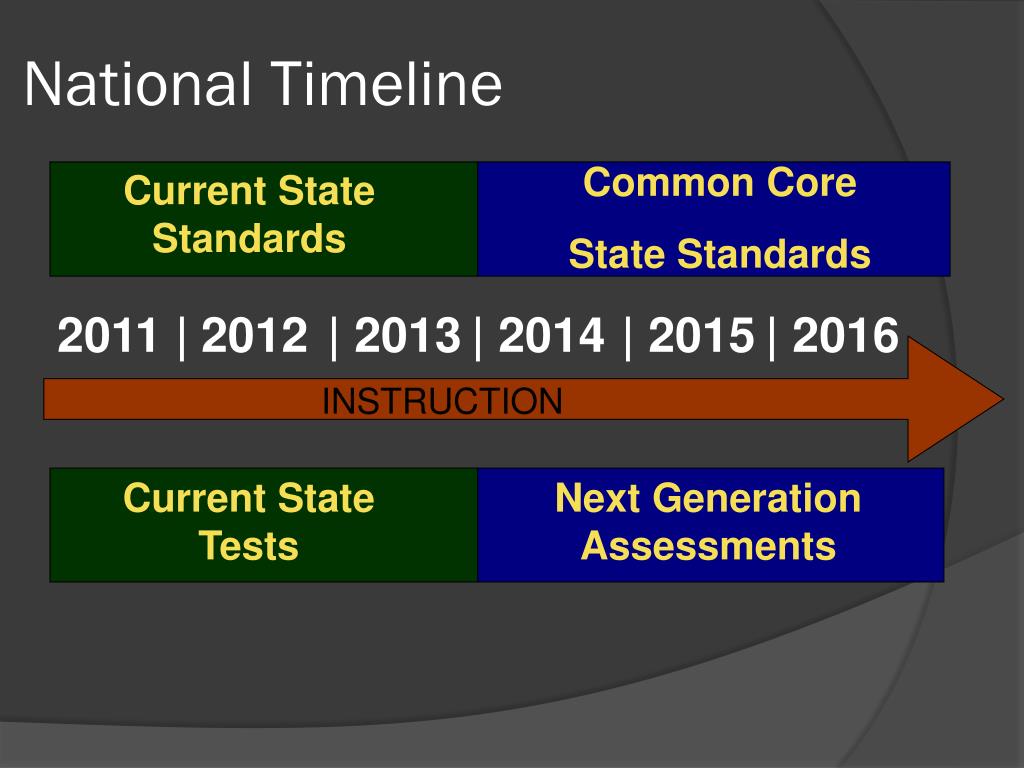 National Timeline

Current State Standards

Common Core

State Standards

2011 | 2012 | 2013 | 2014 | 2015 | 2016

INSTRUCTION

Current State Tests

Next Generation Assessments